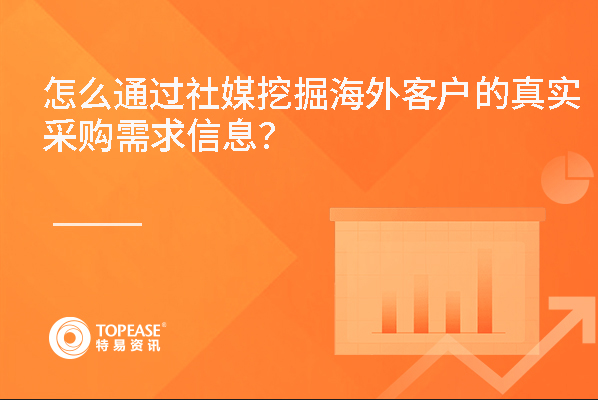 怎么通过社媒挖掘海外客户的真实采购需求信息？

TOPEASE®
特易资讯